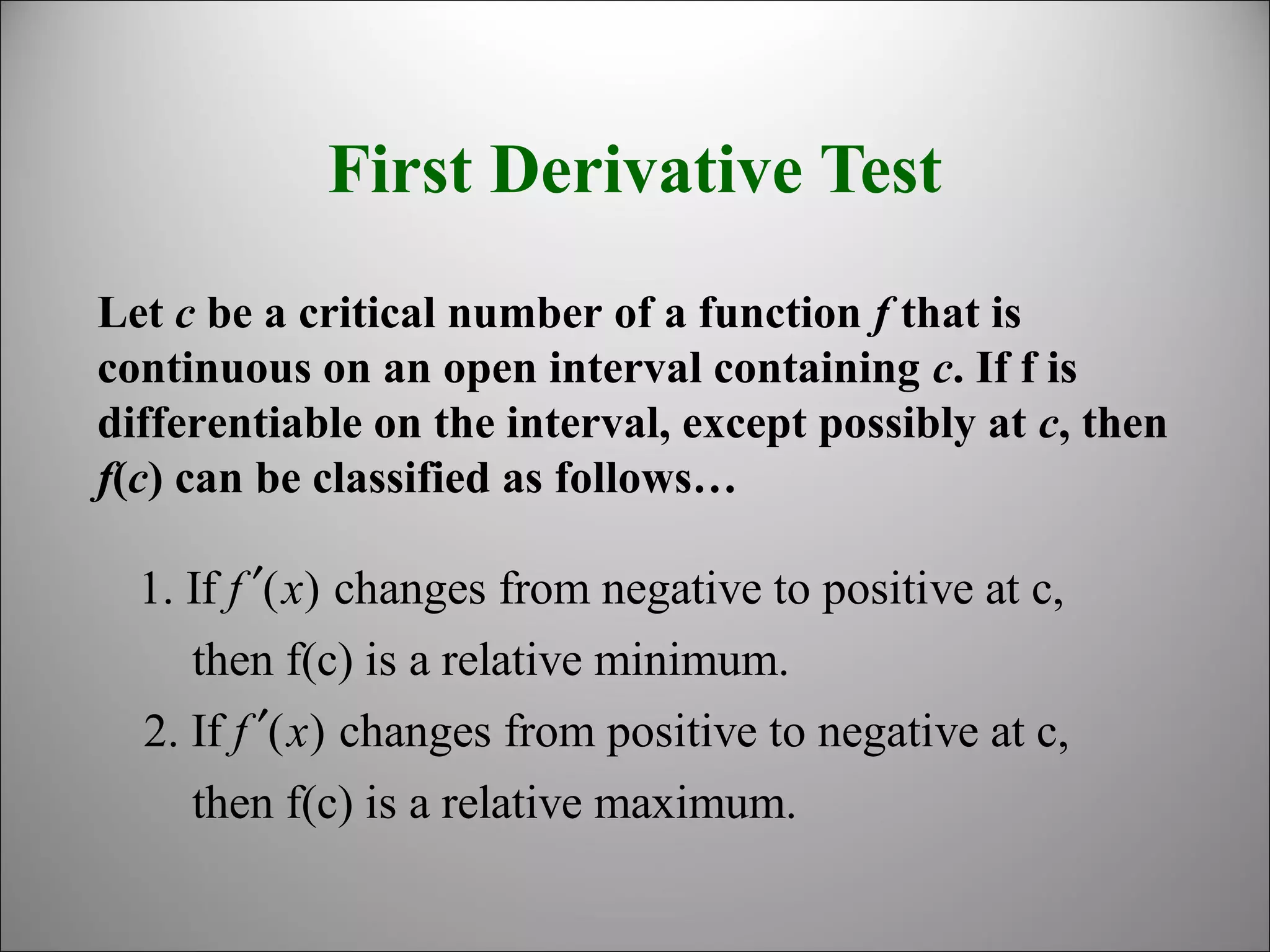 First Derivative Test

Let $c$ be a critical number of a function $f$ that is continuous on an open interval containing $c$. If f is differentiable on the interval, except possibly at $c$, then $f(c)$ can be classified as follows…

1. If $f'(x)$ changes from negative to positive at c, then f(c) is a relative minimum.
2. If $f'(x)$ changes from positive to negative at c, then f(c) is a relative maximum.